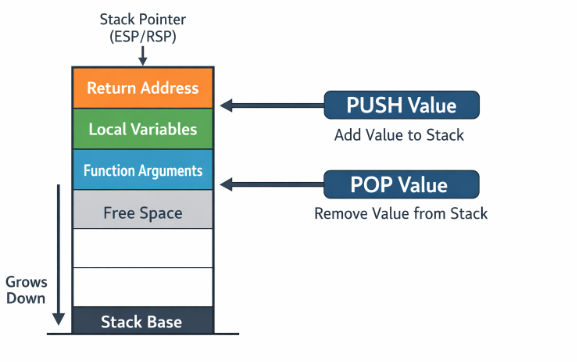 Stack Pointer (ESP/RSP)

Return Address

Local Variables

Function Arguments

Free Space

Grows Down

Stack Base

PUSH Value

Add Value to Stack

POP Value

Remove Value from Stack